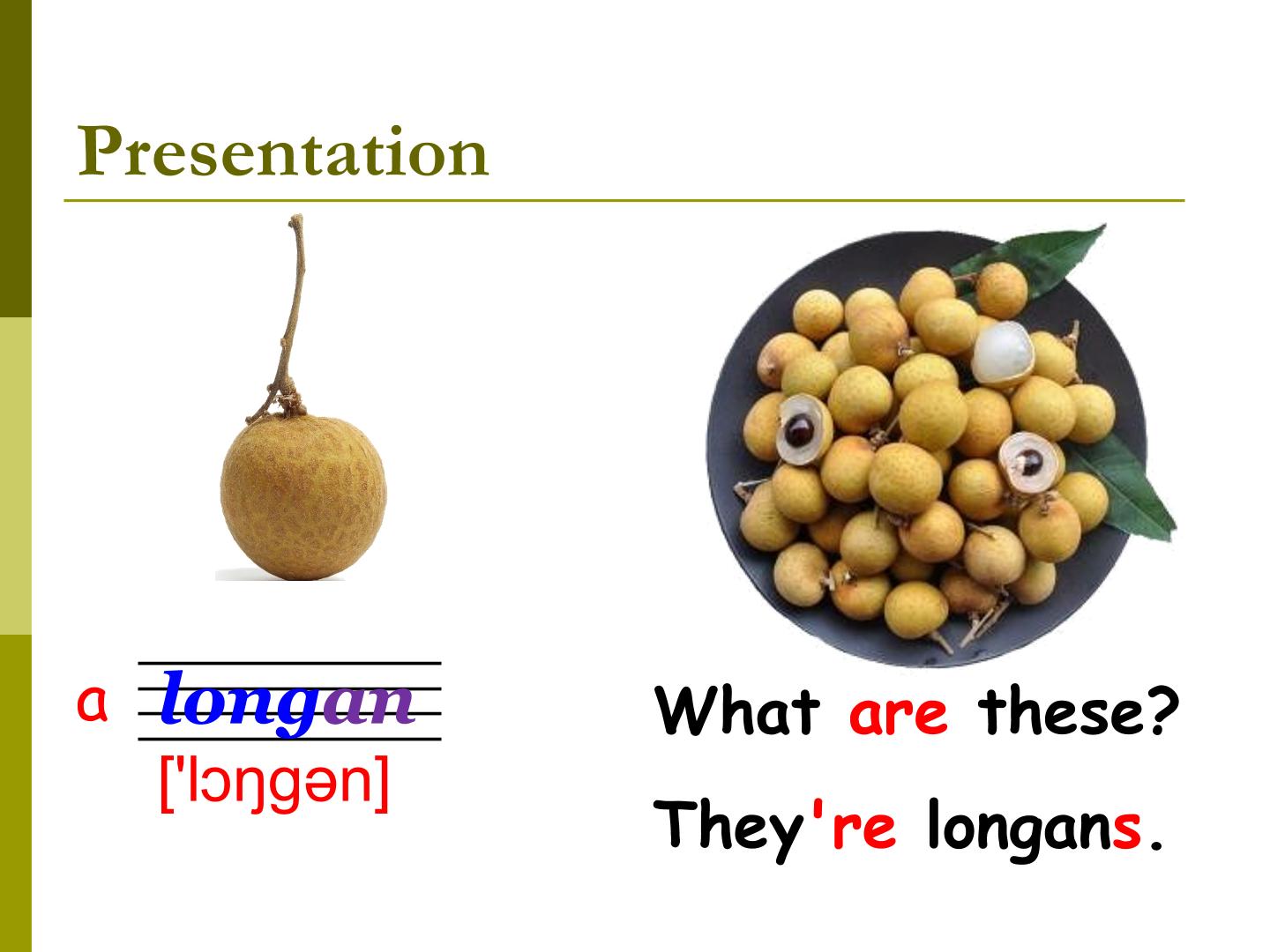 Presentation

a longan
['lɔŋgən]

What are these?

They're longans.